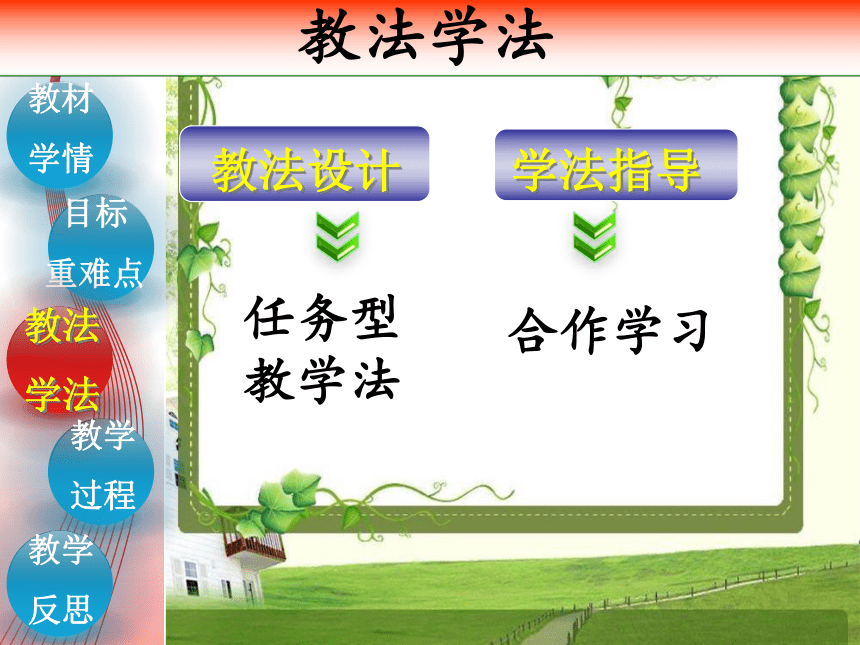 教法学法

教材
学情

目标
重难点

教法
学法

教学
过程

教学
反思

教法设计

任务型
教学法

学法指导

合作学习